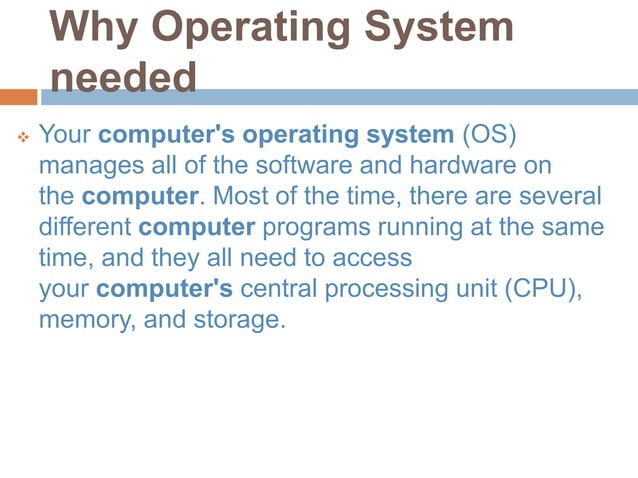 Why Operating System needed

Your computer's operating system (OS) manages all of the software and hardware on the computer. Most of the time, there are several different computer programs running at the same time, and they all need to access your computer's central processing unit (CPU), memory, and storage.